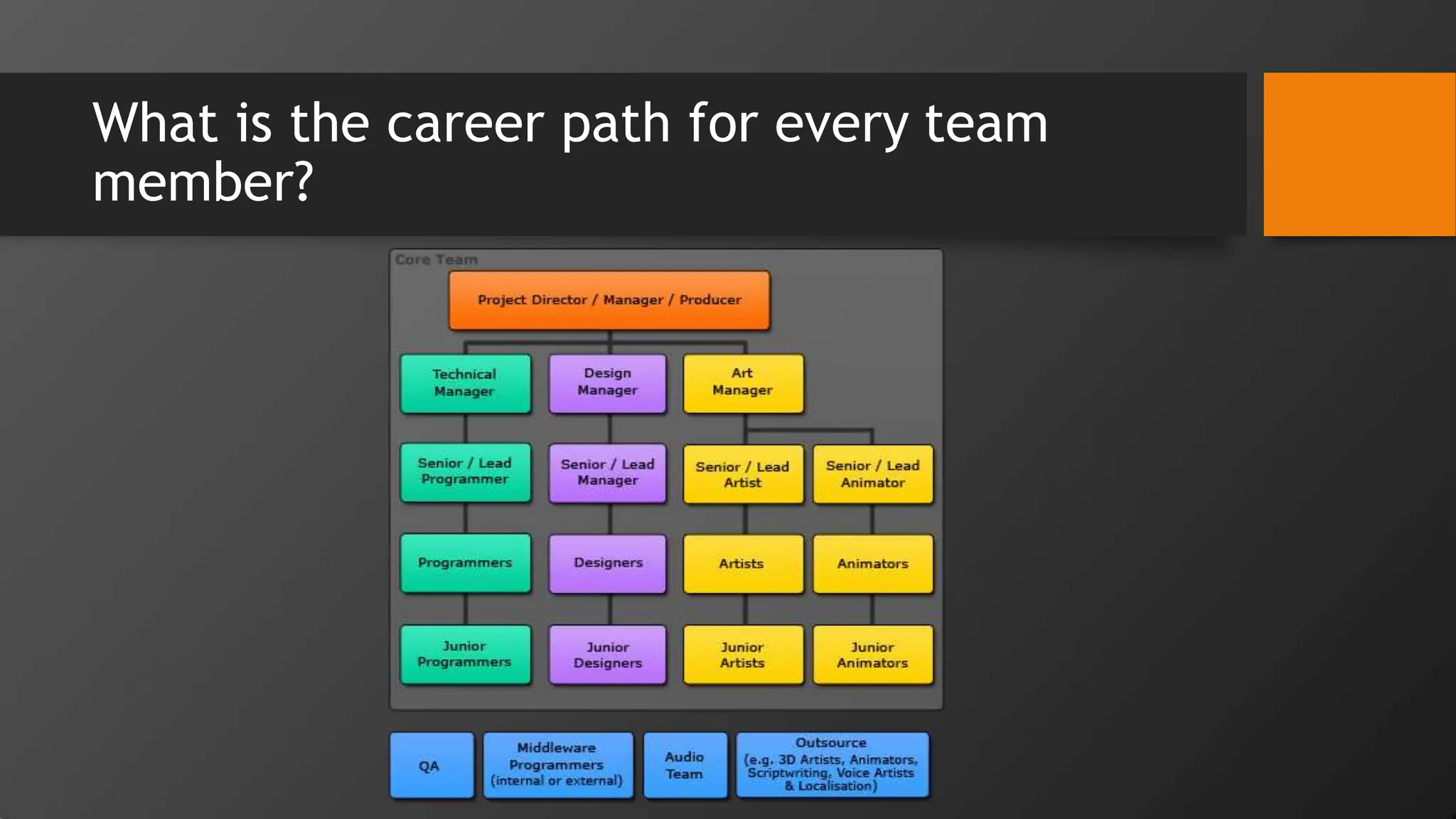 What is the career path for every team member?

Core Team

Project Director / Manager / Producer

Technical Manager

Design Manager

Art Manager

Senior / Lead Programmer

Senior / Lead Manager

Senior / Lead Artist

Senior / Lead Animator

Programmers

Designers

Artists

Animators

Junior Programmers

Junior Designers

Junior Artists

Junior Animators

QA

Middleware Programmers (internal or external)

Audio Team

Outsource (e.g. 3D Artists, Animators, Scriptwriting, Voice Artists & Localisation)